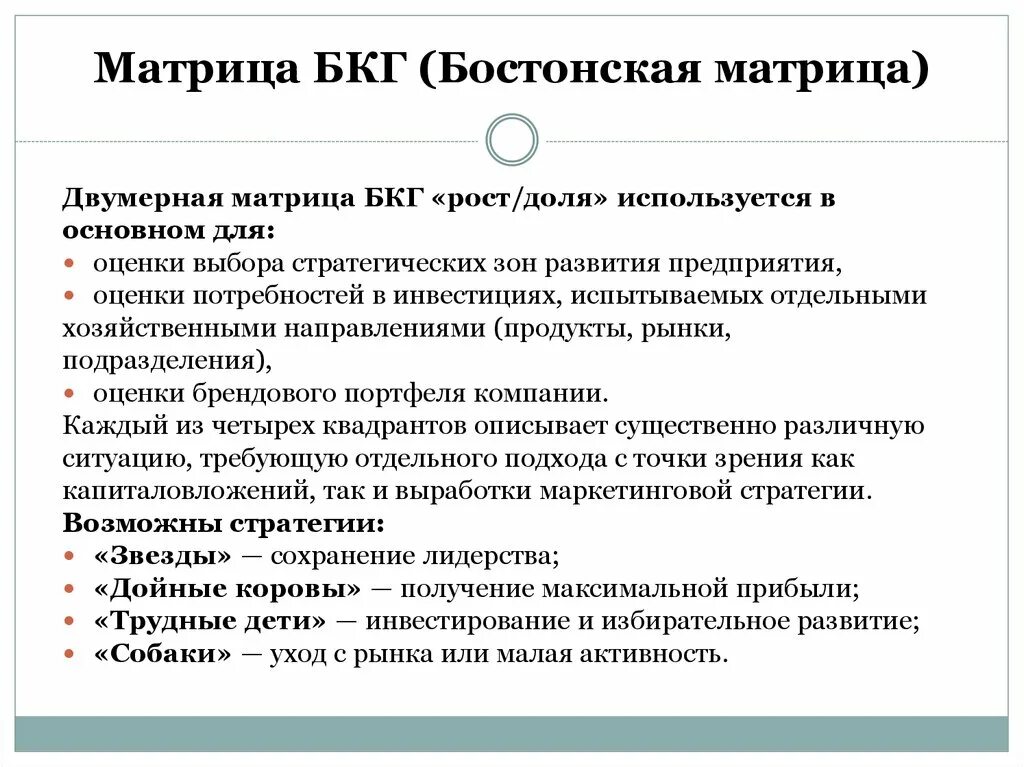 Матрица БКГ (Бостонская матрица)

Двумерная матрица БКГ «рост/доля» используется в основном для:
• оценки выбора стратегических зон развития предприятия,
• оценки потребностей в инвестициях, испытываемых отдельными хозяйственными направлениями (продукты, рынки, подразделения),
• оценки брендового портфеля компании.
Каждый из четырех квадрантов описывает существенно различную ситуацию, требующую отдельного подхода с точки зрения как капиталовложений, так и выработки маркетинговой стратегии.
Возможны стратегии:
• «Звезды» — сохранение лидерства;
• «Дойные коровы» — получение максимальной прибыли;
• «Трудные дети» — инвестирование и избирательное развитие;
• «Собаки» — уход с рынка или малая активность.